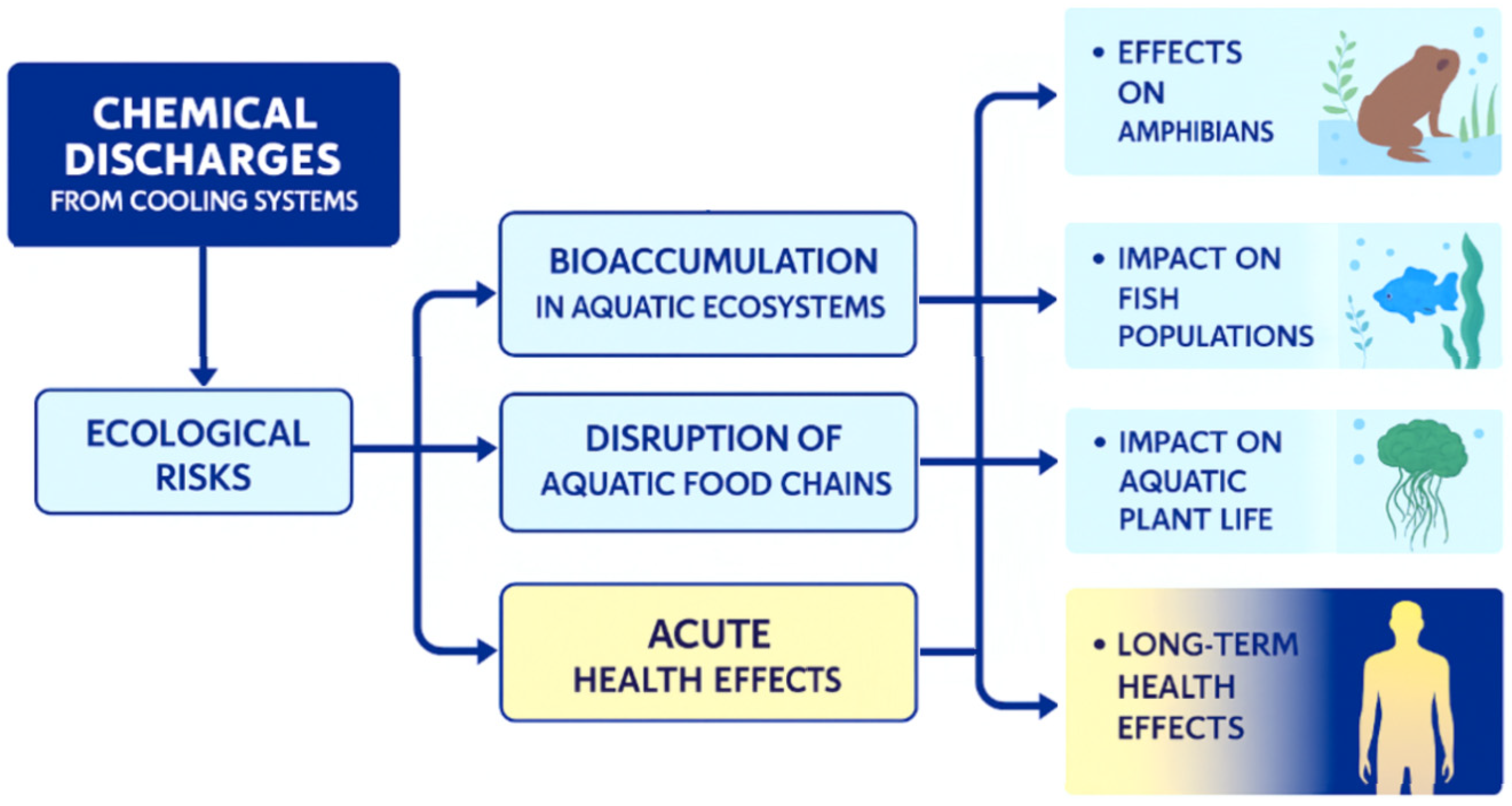 CHEMICAL DISCHARGES FROM COOLING SYSTEMS

ECOLOGICAL RISKS

BIOACCUMULATION IN AQUATIC ECOSYSTEMS

DISRUPTION OF AQUATIC FOOD CHAINS

ACUTE HEALTH EFFECTS

• EFFECTS ON AMPHIBIANS

• IMPACT ON FISH POPULATIONS

• IMPACT ON AQUATIC PLANT LIFE

• LONG-TERM HEALTH EFFECTS